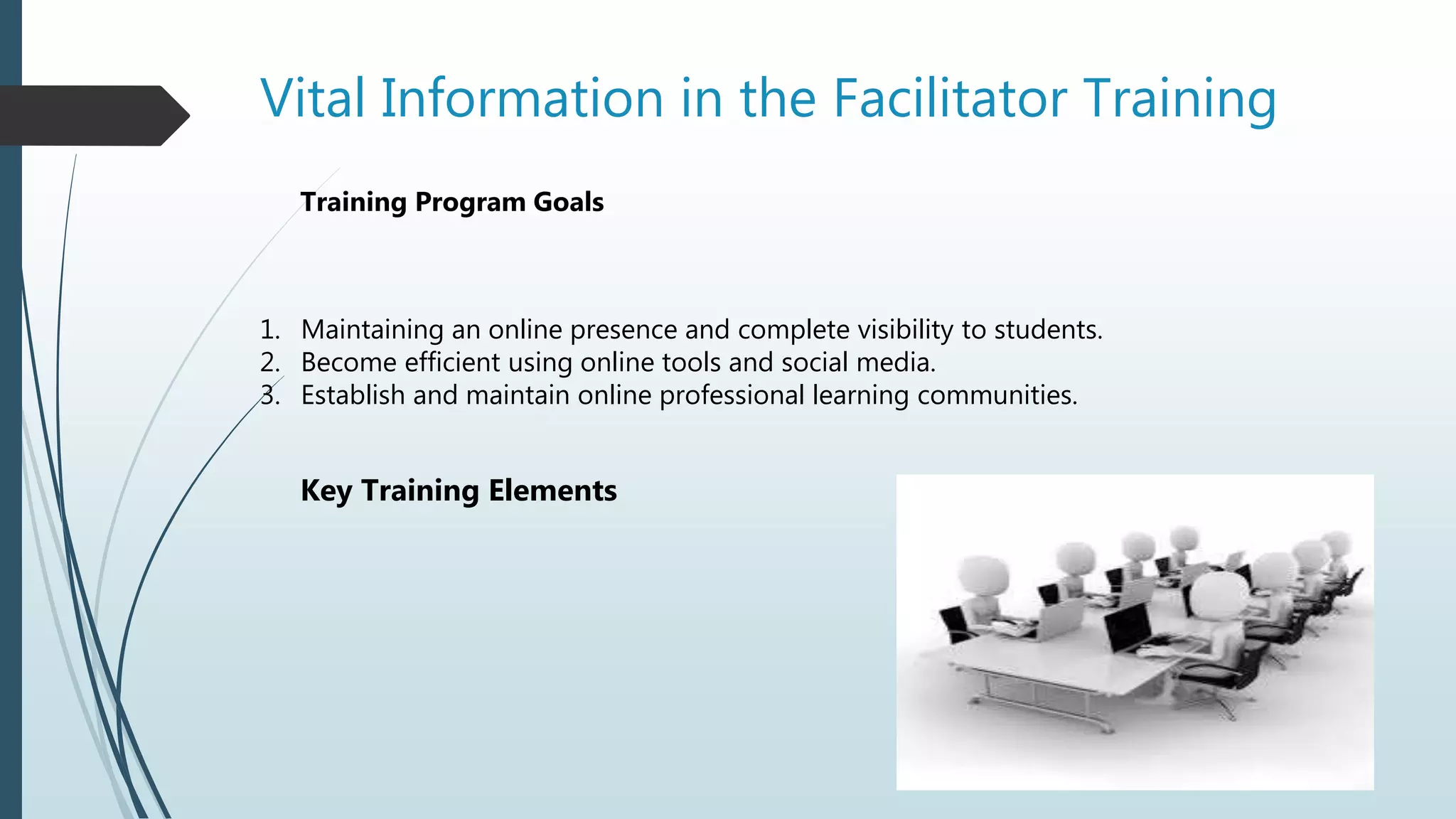 Vital Information in the Facilitator Training

Training Program Goals

1. Maintaining an online presence and complete visibility to students.
2. Become efficient using online tools and social media.
3. Establish and maintain online professional learning communities.

Key Training Elements